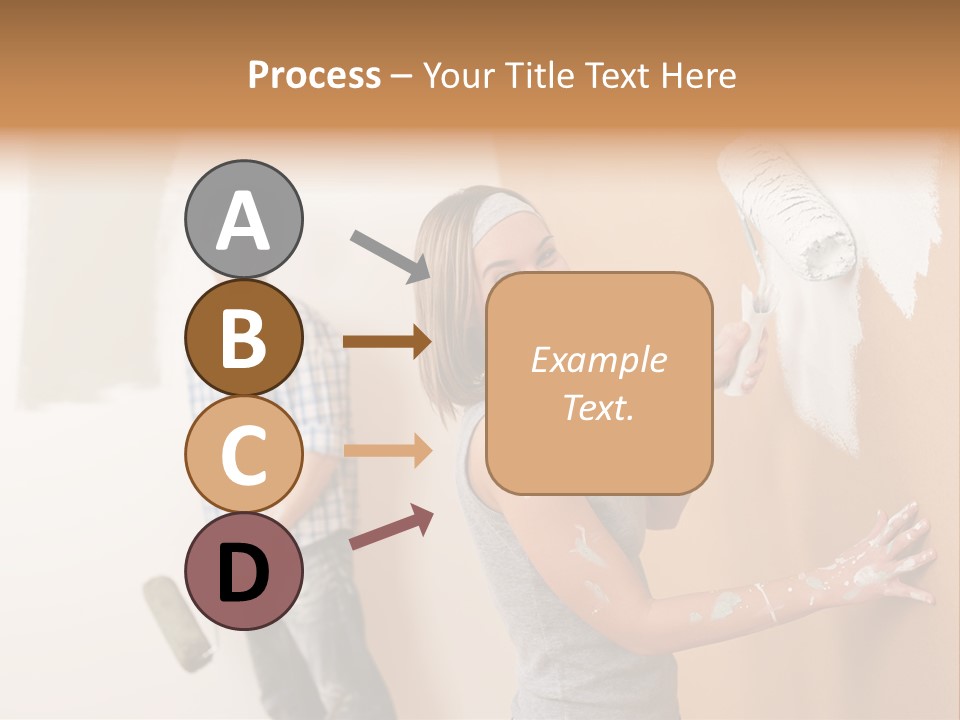 Process – Your Title Text Here

A

B

C

D

Example Text.